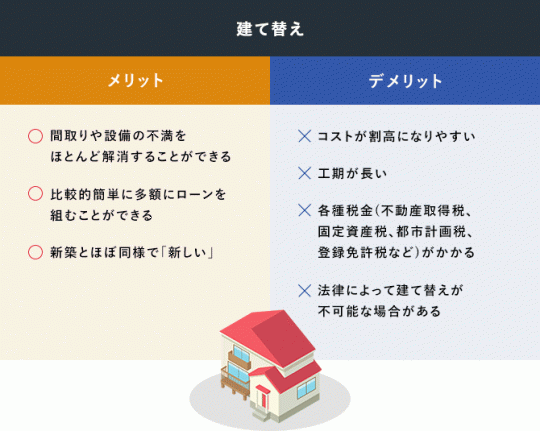 建て替え

メリット

○ 間取りや設備の不満をほとんど解消することができる

○ 比較的簡単に多額にローンを組むことができる

○ 新築とほぼ同様で「新しい」

デメリット

× コストが割高になりやすい

× 工期が長い

× 各種税金(不動産取得税、固定資産税、都市計画税、登録免許税など)がかかる

× 法律によって建て替えが不可能な場合がある